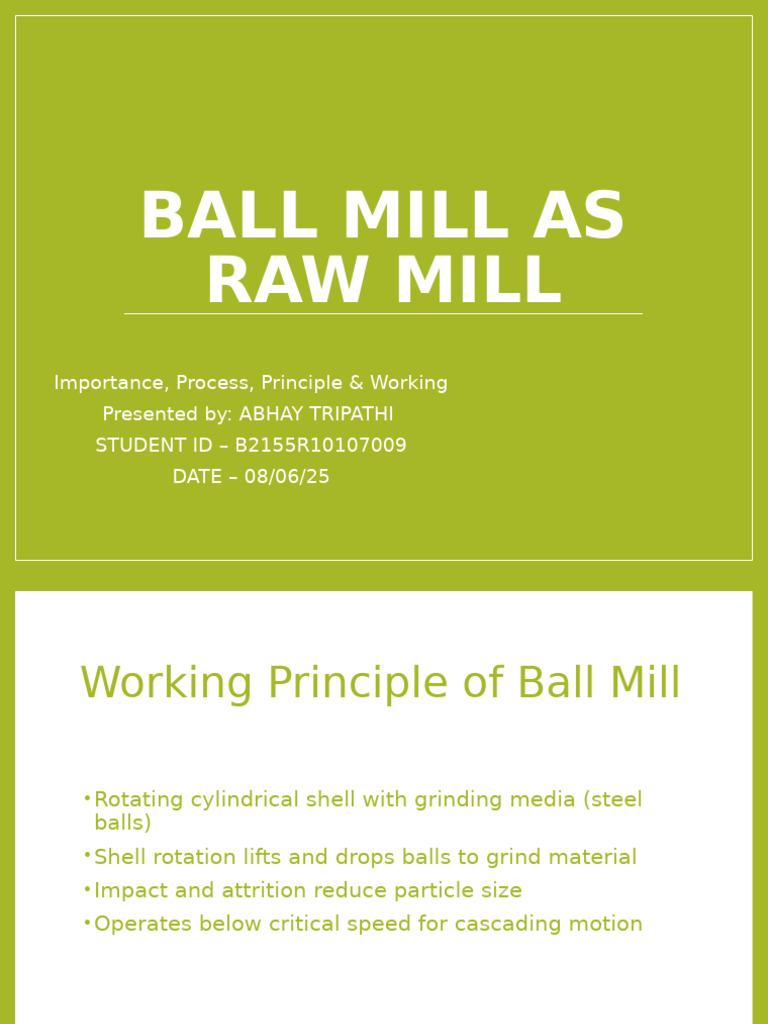 BALL MILL AS RAW MILL

Importance, Process, Principle & Working
Presented by: ABHAY TRIPATHI
STUDENT ID – B2155R10107009
DATE – 08/06/25

Working Principle of Ball Mill

• Rotating cylindrical shell with grinding media (steel balls)
• Shell rotation lifts and drops balls to grind material
• Impact and attrition reduce particle size
• Operates below critical speed for cascading motion